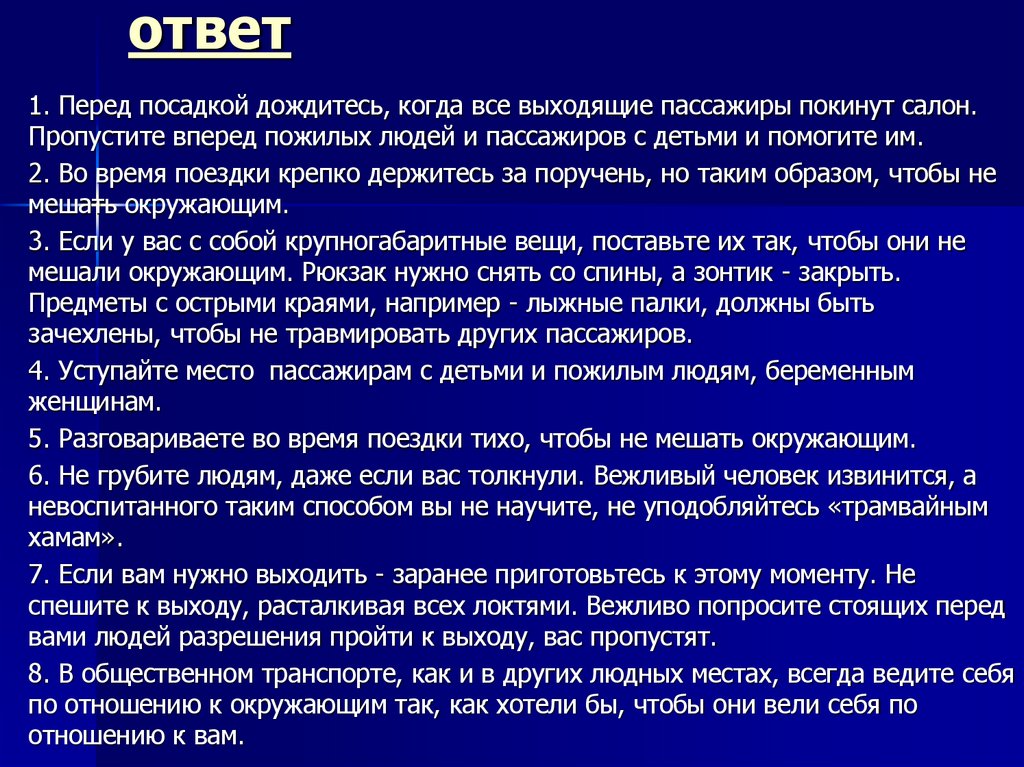 ответ

1. Перед посадкой дождитесь, когда все выходящие пассажиры покинут салон. Пропустите вперед пожилых людей и пассажиров с детьми и помогите им.

2. Во время поездки крепко держитесь за поручень, но таким образом, чтобы не мешать окружающим.

3. Если у вас с собой крупногабаритные вещи, поставьте их так, чтобы они не мешали окружающим. Рюкзак нужно снять со спины, а зонтик - закрыть. Предметы с острыми краями, например - лыжные палки, должны быть зачехлены, чтобы не травмировать других пассажиров.

4. Уступайте место пассажирам с детьми и пожилым людям, беременным женщинам.

5. Разговариваете во время поездки тихо, чтобы не мешать окружающим.

6. Не грубите людям, даже если вас толкнули. Вежливый человек извинится, а невоспитанного таким способом вы не научите, не уподобляйтесь «трамвайным хамам».

7. Если вам нужно выходить - заранее приготовьтесь к этому моменту. Не спешите к выходу, расталкивая всех локтями. Вежливо попросите стоящих перед вами людей разрешения пройти к выходу, вас пропустят.

8. В общественном транспорте, как и в других людных местах, всегда ведите себя по отношению к окружающим так, как хотели бы, чтобы они вели себя по отношению к вам.